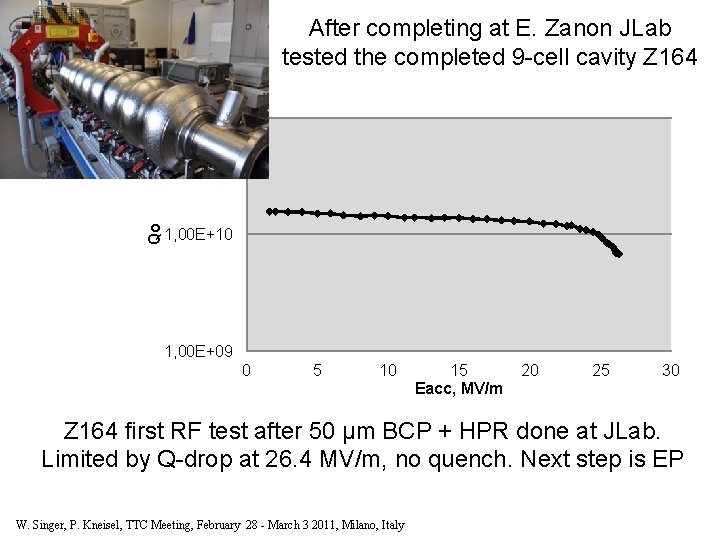 After completing at E. Zanon JLab tested the completed 9-cell cavity Z164

Qo 1,00E+10

1,00E+09

0 5 10 15 20 25 30

Eacc, MV/m

Z164 first RF test after 50 µm BCP + HPR done at JLab. Limited by Q-drop at 26.4 MV/m, no quench. Next step is EP

W. Singer, P. Kneisel, TTC Meeting, February 28 - March 3 2011, Milano, Italy